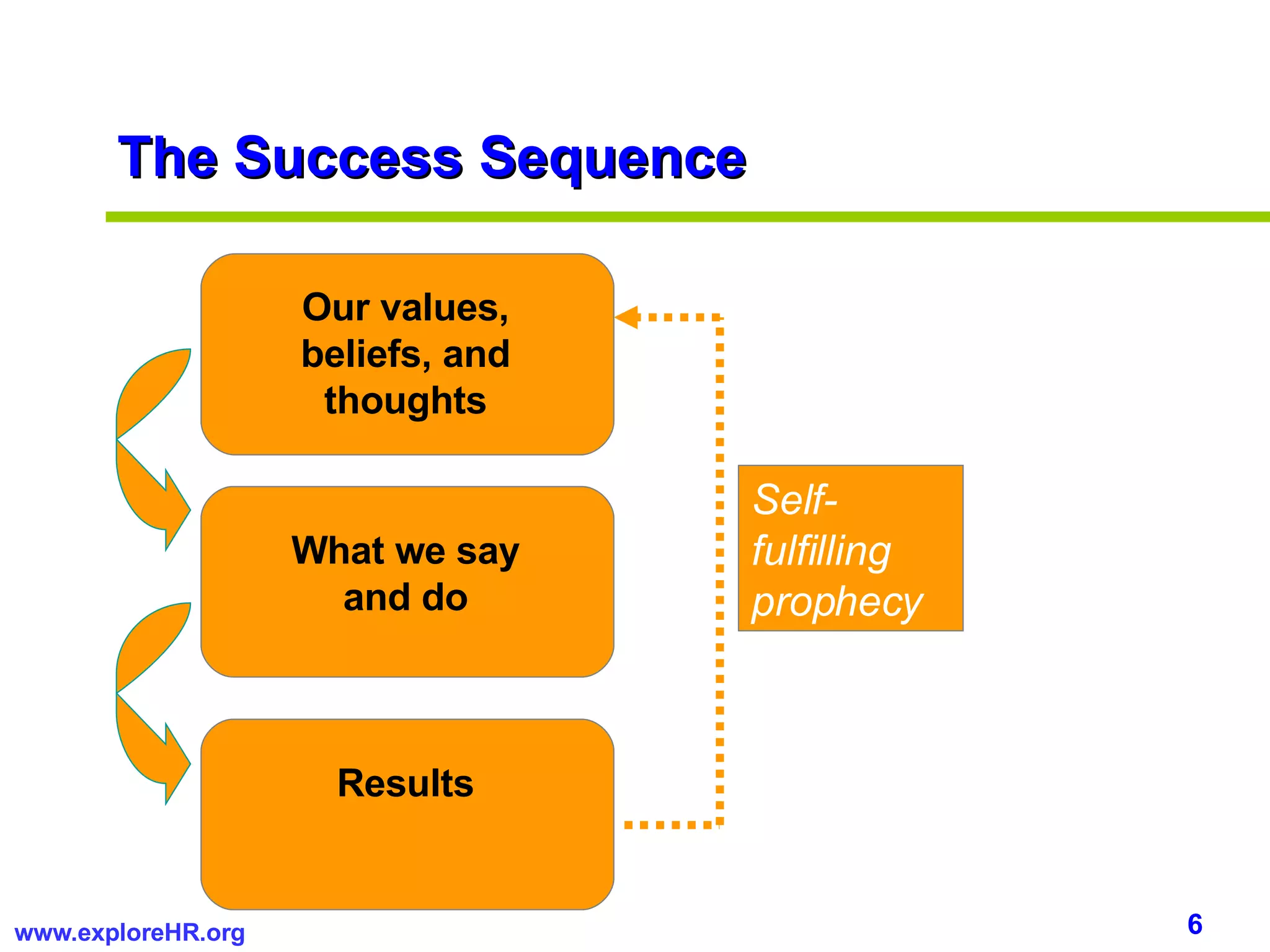 The Success Sequence

Our values, beliefs, and thoughts

What we say and do

Results

Self-fulfilling prophecy

www.exploreHR.org

6